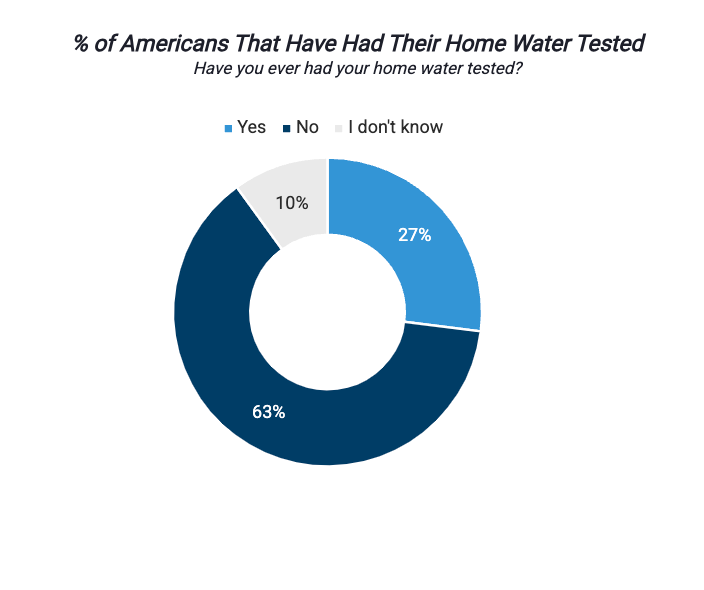 % of Americans That Have Had Their Home Water Tested
Have you ever had your home water tested?

Yes No I don't know

10%
27%
63%